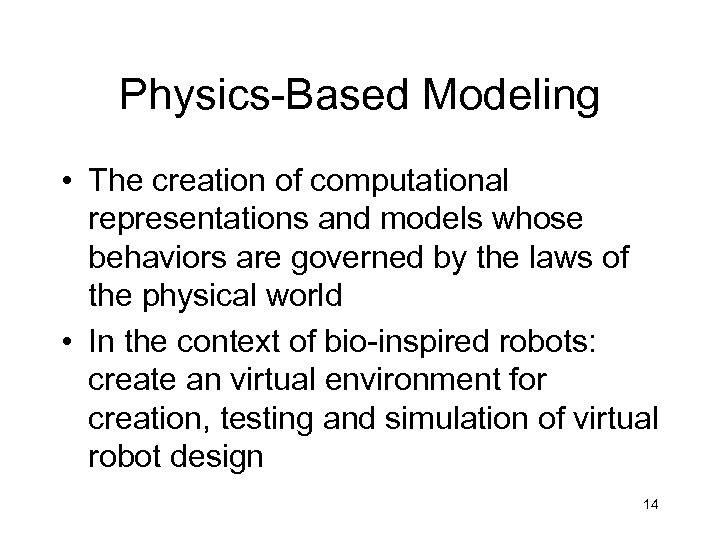 Physics-Based Modeling

• The creation of computational representations and models whose behaviors are governed by the laws of the physical world

• In the context of bio-inspired robots: create an virtual environment for creation, testing and simulation of virtual robot design

14